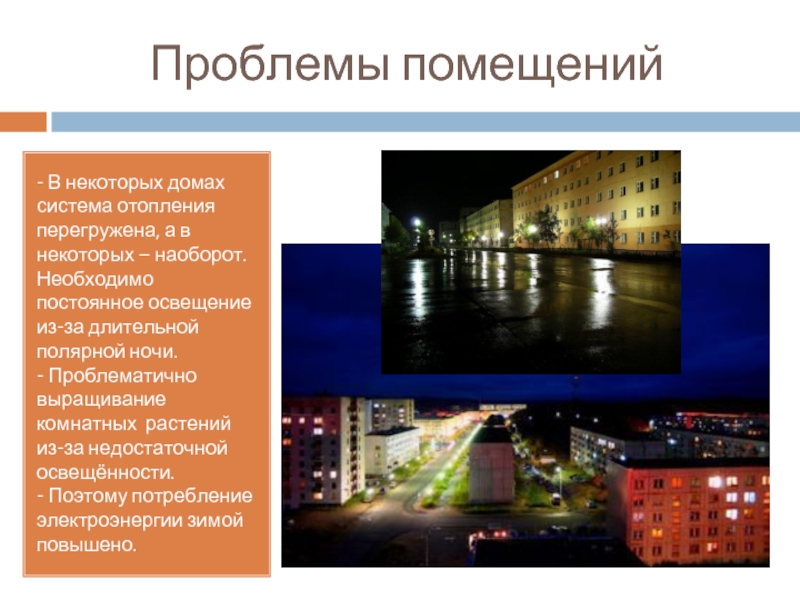 Проблемы помещений

- В некоторых домах система отопления перегружена, а в некоторых – наоборот. Необходимо постоянное освещение из-за длительной полярной ночи.
- Проблематично выращивание комнатных растений из-за недостаточной освещённости.
- Поэтому потребление электроэнергии зимой повышено.